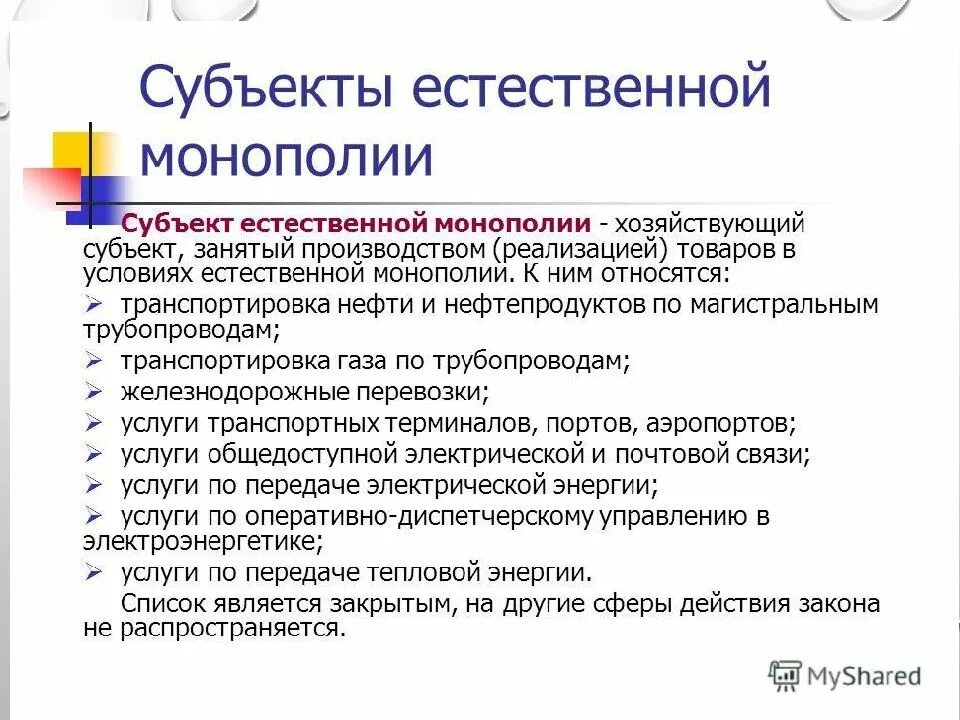 Субъекты естественной монополии

Субъект естественной монополии - хозяйствующий субъект, занятый производством (реализацией) товаров в условиях естественной монополии. К ним относятся:

➢ транспортировка нефти и нефтепродуктов по магистральным трубопроводам;
➢ транспортировка газа по трубопроводам;
➢ железнодорожные перевозки;
➢ услуги транспортных терминалов, портов, аэропортов;
➢ услуги общедоступной электрической и почтовой связи;
➢ услуги по передаче электрической энергии;
➢ услуги по оперативно-диспетчерскому управлению в электроэнергетике;
➢ услуги по передаче тепловой энергии.

Список является закрытым, на другие сферы действия закона не распространяется.

MyShared